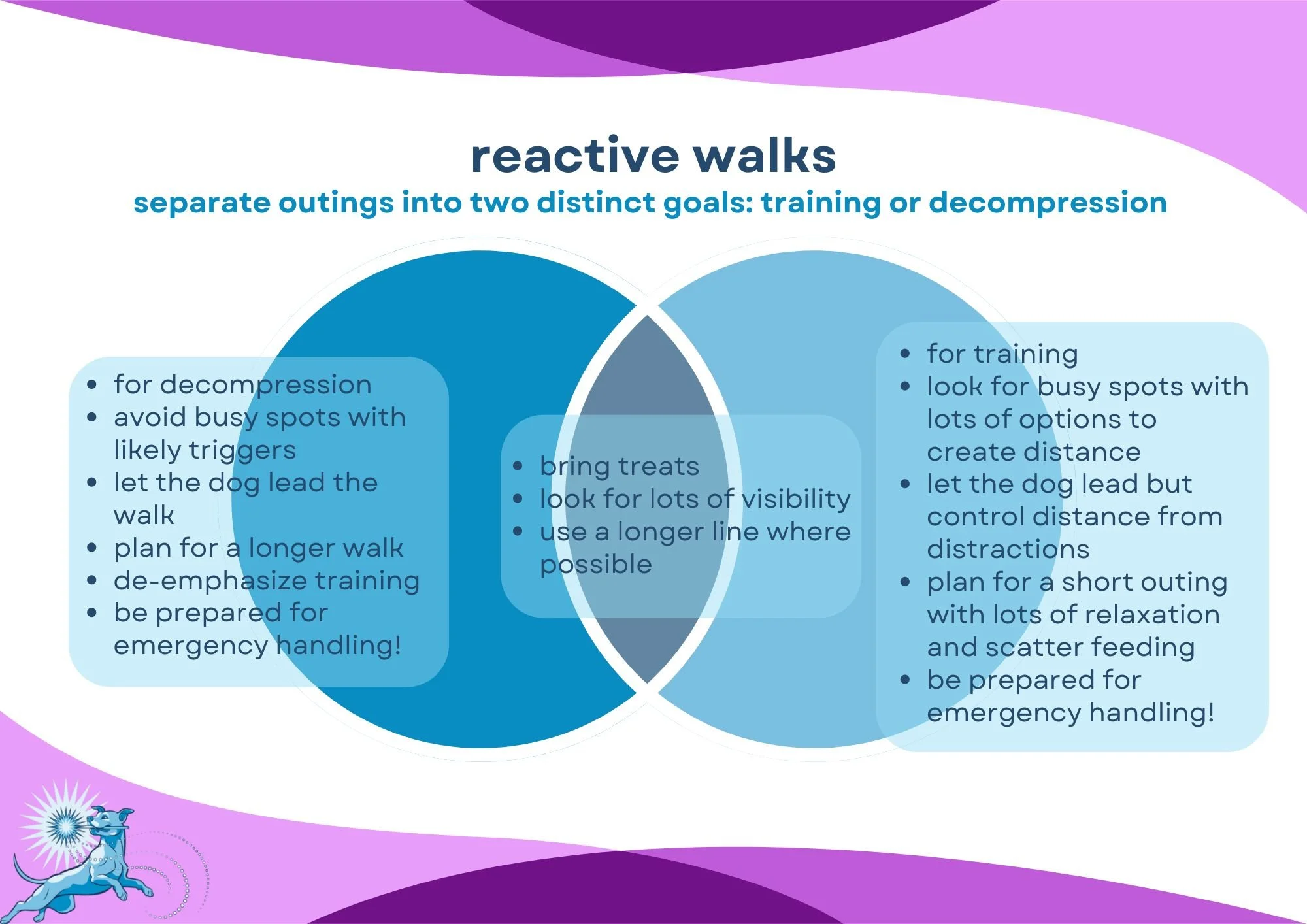 reactive walks

separate outings into two distinct goals: training or decompression

- for decompression
- avoid busy spots with likely triggers
- let the dog lead the walk
- plan for a longer walk
- de-emphasize training
- be prepared for emergency handling!

- bring treats
- look for lots of visibility
- use a longer line where possible

- for training
- look for busy spots with lots of options to create distance
- let the dog lead but control distance from distractions
- plan for a short outing with lots of relaxation and scatter feeding
- be prepared for emergency handling!